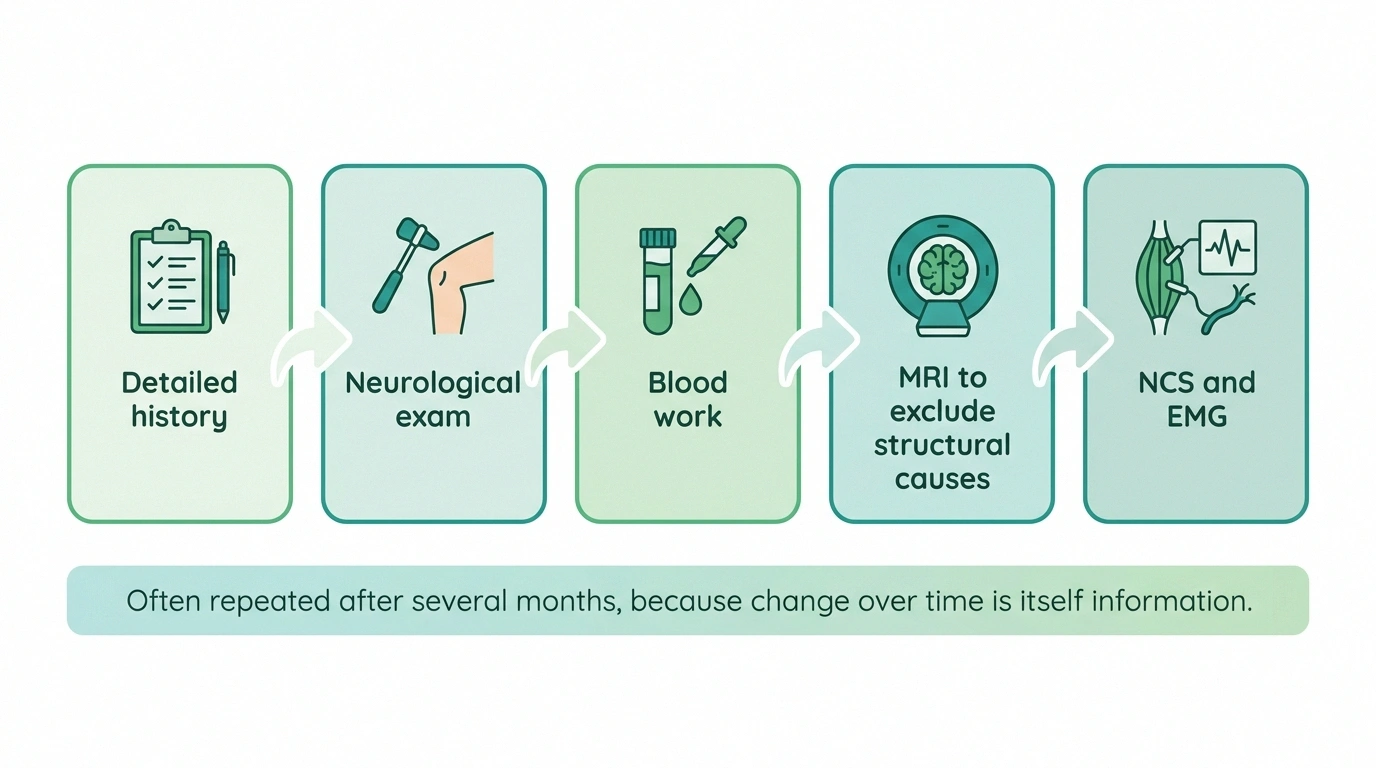 Detailed history

Neurological exam

Blood work

MRI to exclude structural causes

NCS and EMG

Often repeated after several months, because change over time is itself information.